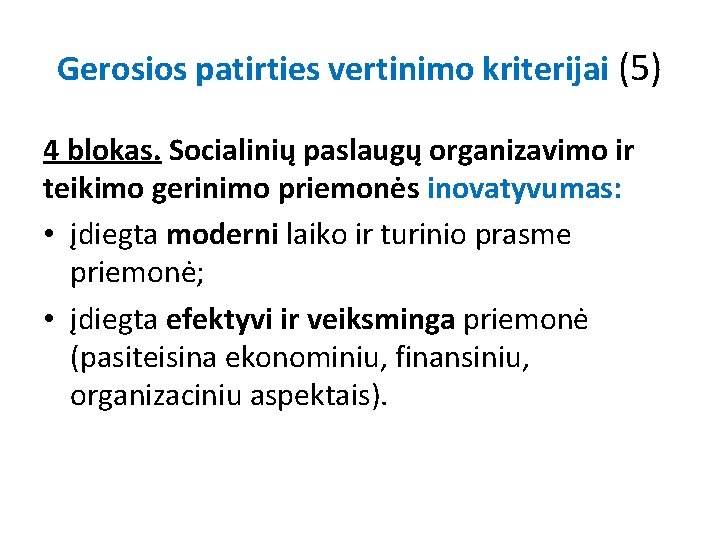 Gerosios patirties vertinimo kriterijai (5)

4 blokas. Socialinių paslaugų organizavimo ir teikimo gerinimo priemonės inovatyvumas:

• įdiegta moderni laiko ir turinio prasme priemonė;
• įdiegta efektyvi ir veiksminga priemonė (pasiteisina ekonominiu, finansiniu, organizaciniu aspektais).